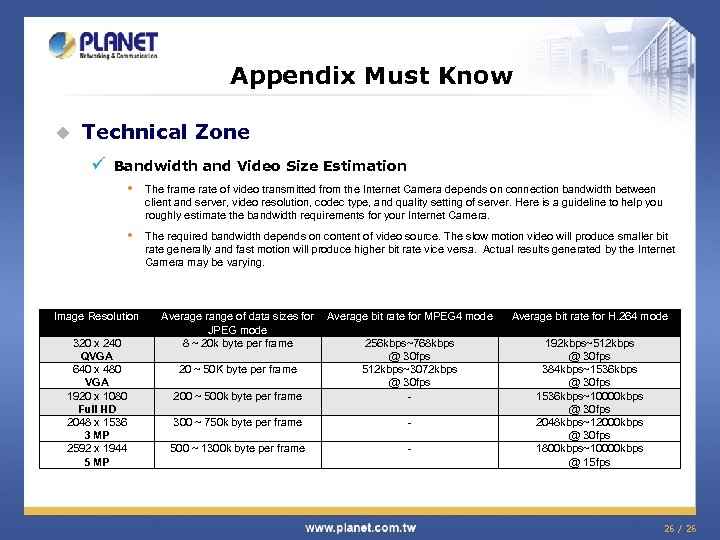 PLANET
Networking & Communication

Appendix Must Know

Technical Zone

Bandwidth and Video Size Estimation

The frame rate of video transmitted from the Internet Camera depends on connection bandwidth between client and server, video resolution, codec type, and quality setting of server. Here is a guideline to help you roughly estimate the bandwidth requirements for your Internet Camera.

The required bandwidth depends on content of video source. The slow motion video will produce smaller bit rate generally and fast motion will produce higher bit rate vice versa. Actual results generated by the Internet Camera may be varying.

| Image Resolution | Average range of data sizes for JPEG mode | Average bit rate for MPEG4 mode | Average bit rate for H.264 mode |
|---|---|---|---|
| 320 x 240 QVGA | 8 ~ 20k byte per frame | 256kbps~768kbps @ 30fps | 192kbps~512kbps @ 30fps |
| 640 x 480 VGA | 20 ~ 50K byte per frame | 512kbps~3072kbps @ 30fps | 384kbps~1536kbps @ 30fps |
| 1920 x 1080 Full HD | 200 ~ 500k byte per frame | - | 1536kbps~10000kbps @ 30fps |
| 2048 x 1536 3 MP | 300 ~ 750k byte per frame | - | 2048kbps~12000kbps @ 30fps |
| 2592 x 1944 5 MP | 500 ~ 1300k byte per frame | - | 1800kbps~10000kbps @ 15fps |

www.planet.com.tw
26 / 26